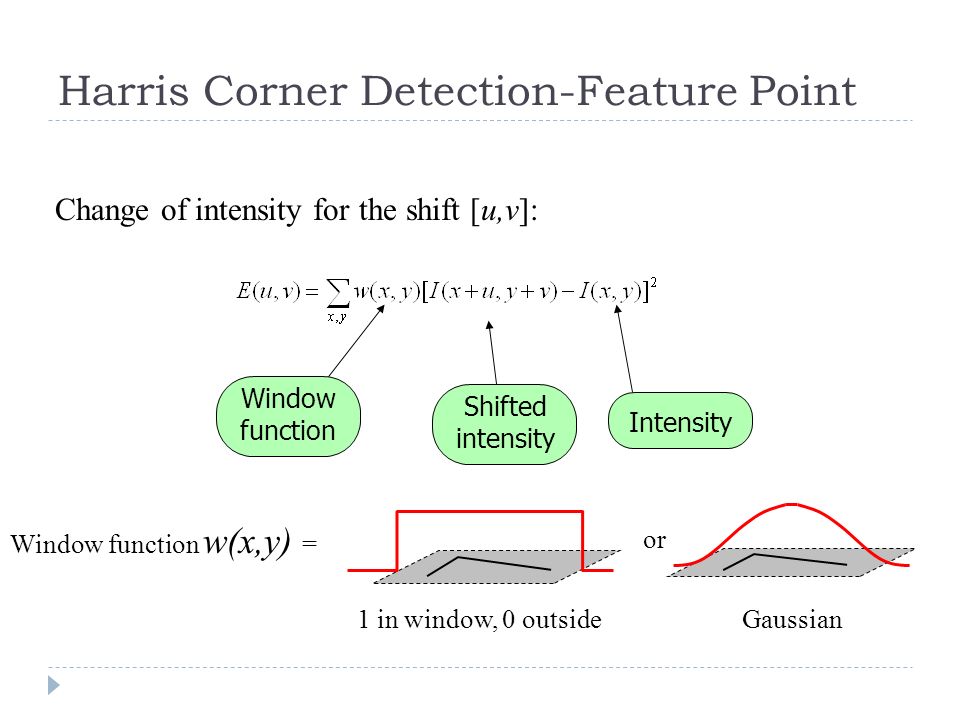 Harris Corner Detection-Feature Point

Change of intensity for the shift $[u,v]$:

$E(u,v) = \sum_{x,y} w(x,y)[I(x+u,y+v) - I(x,y)]^2$

Window function

Shifted intensity

Intensity

Window function $w(x,y)$ =

or

1 in window, 0 outside

Gaussian